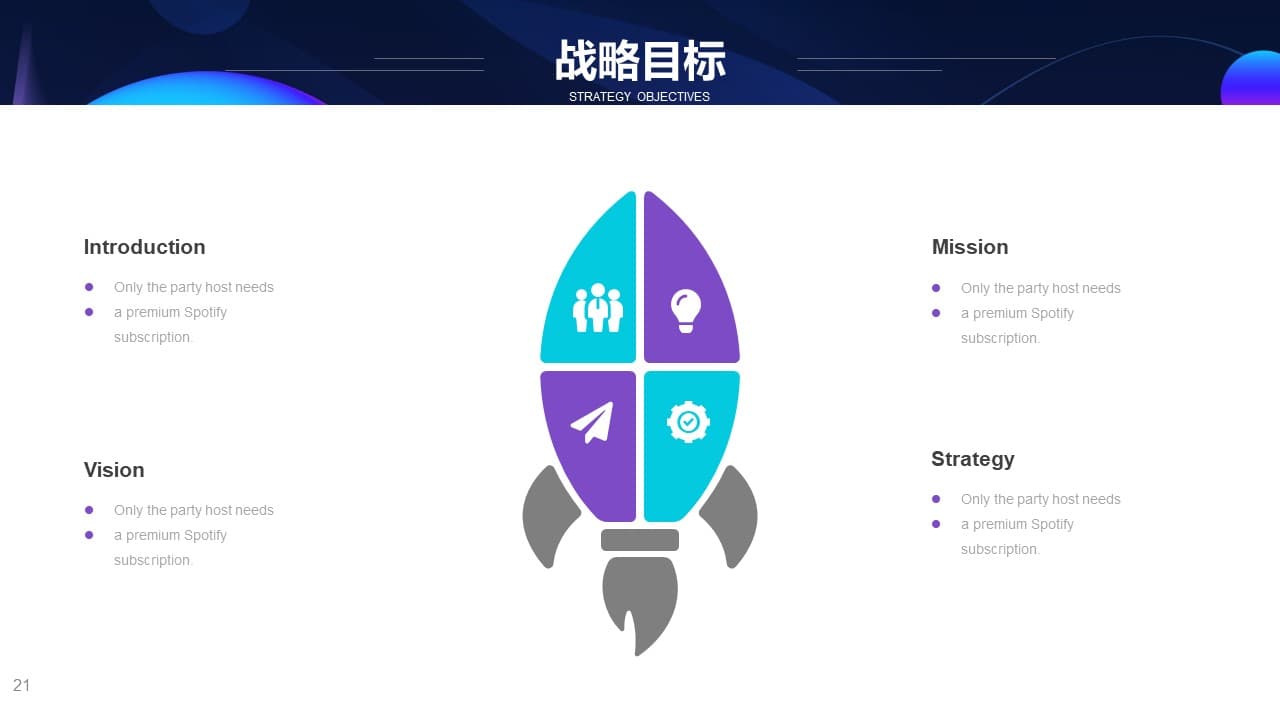 战略目标
STRATEGY OBJECTIVES

Introduction
- Only the party host needs
- a premium Spotify subscription.

Vision
- Only the party host needs
- a premium Spotify subscription.

Mission
- Only the party host needs
- a premium Spotify subscription.

Strategy
- Only the party host needs
- a premium Spotify subscription.

21